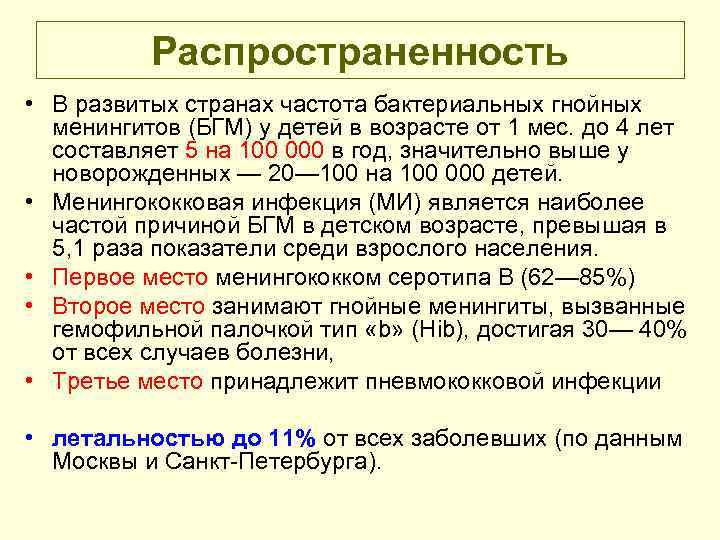 Распространенность

• В развитых странах частота бактериальных гнойных менингитов (БГМ) у детей в возрасте от 1 мес. до 4 лет составляет 5 на 100 000 в год, значительно выше у новорожденных — 20—100 на 100 000 детей.
• Менингококковая инфекция (МИ) является наиболее частой причиной БГМ в детском возрасте, превышая в 5,1 раза показатели среди взрослого населения.
• Первое место менингококком серотипа В (62—85%)
• Второе место занимают гнойные менингиты, вызванные гемофильной палочкой тип «b» (Hib), достигая 30— 40% от всех случаев болезни,
• Третье место принадлежит пневмококковой инфекции

• летальностью до 11% от всех заболевших (по данным Москвы и Санкт-Петербурга).